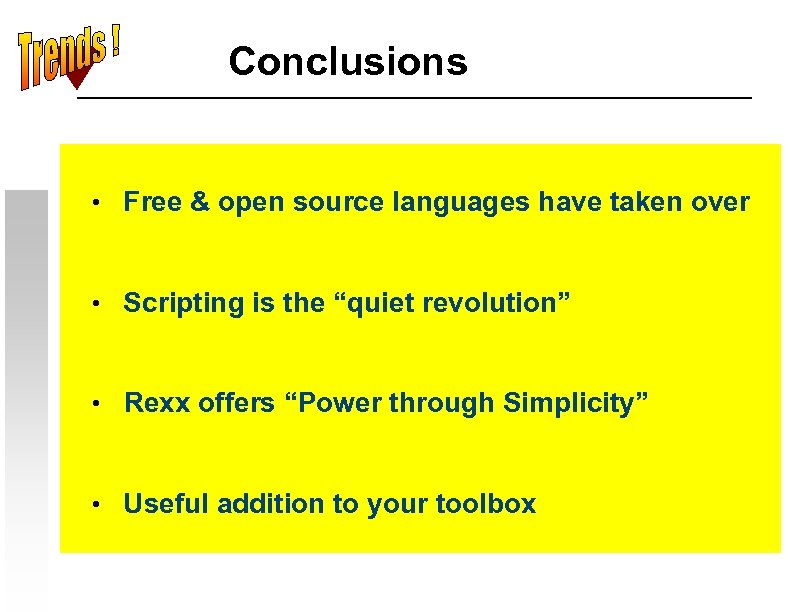 Trends !

Conclusions

• Free & open source languages have taken over

• Scripting is the “quiet revolution”

• Rexx offers “Power through Simplicity”

• Useful addition to your toolbox